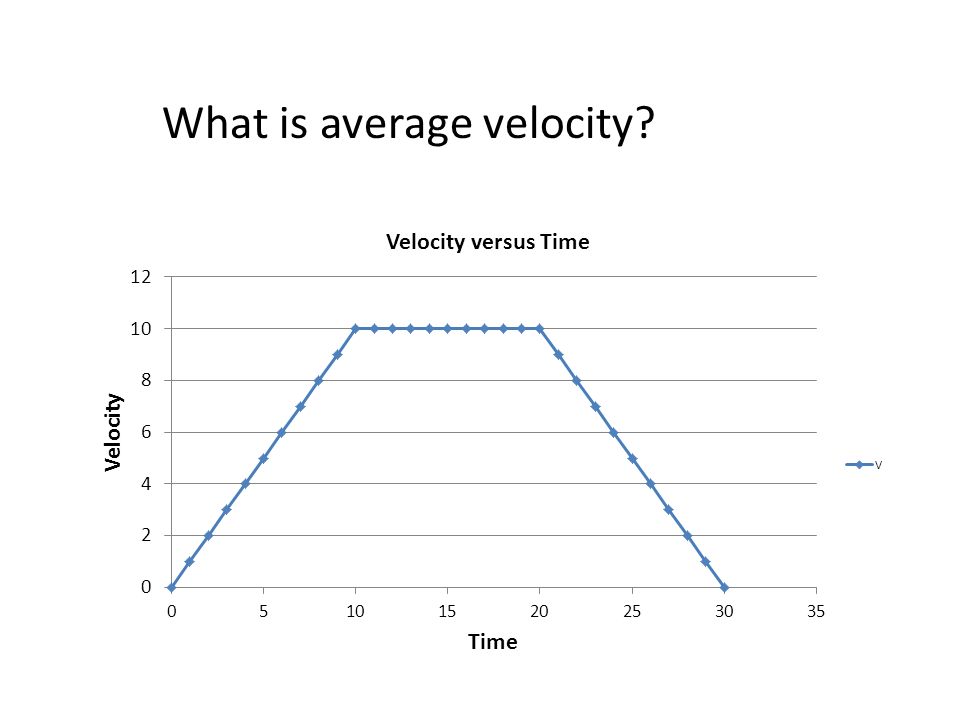 What is average velocity?

Velocity versus Time

12
10
8
6
4
2
0

Velocity

0 5 10 15 20 25 30 35

Time

v